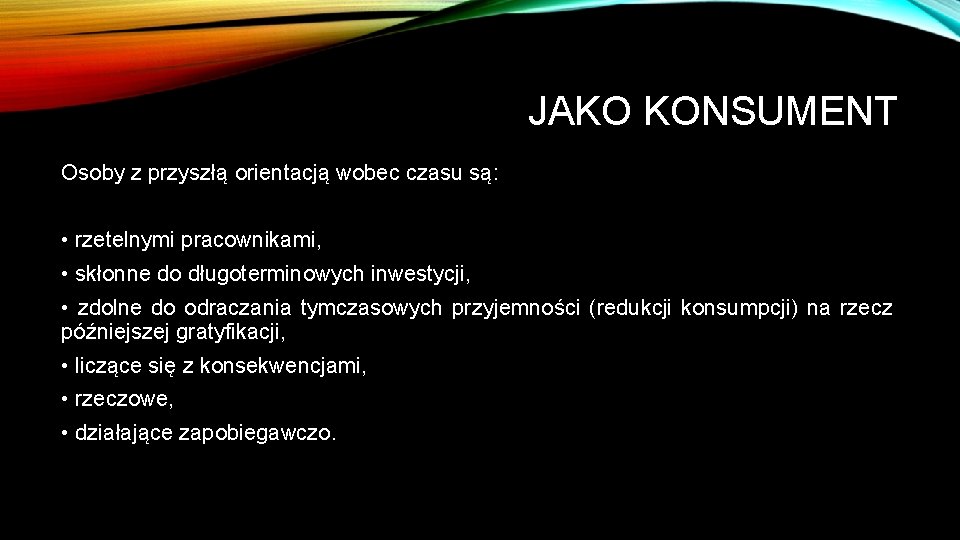 JAKO KONSUMENT

Osoby z przyszłą orientacją wobec czasu są:

• rzetelnymi pracownikami,

• skłonne do długoterminowych inwestycji,

• zdolne do odraczania tymczasowych przyjemności (redukcji konsumpcji) na rzecz późniejszej gratyfikacji,

• liczące się z konsekwencjami,

• rzeczowe,

• działające zapobiegawczo.